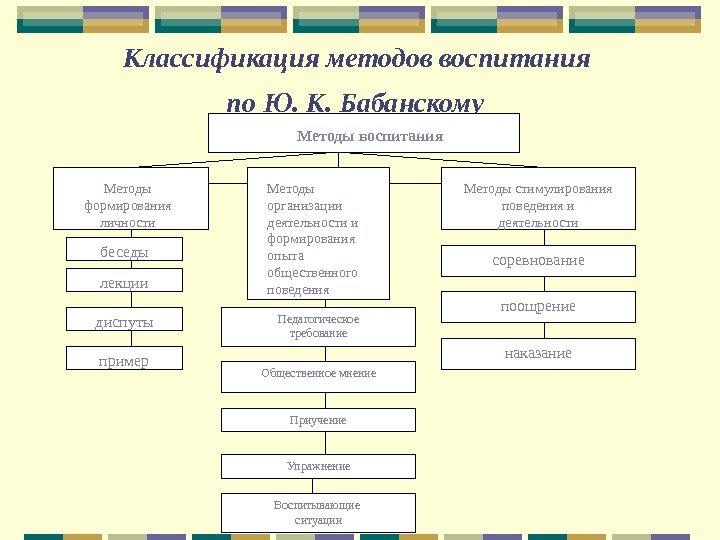 Классификация методов воспитания по Ю. К. Бабанскому

Методы воспитания

Методы формирования личности

беседы

лекции

диспуты

пример

Методы организации деятельности и формирования опыта общественного поведения

Педагогическое требование

Общественное мнение

Приучение

Упражнение

Воспитывающие ситуации

Методы стимулирования поведения и деятельности

соревнование

поощрение

наказание